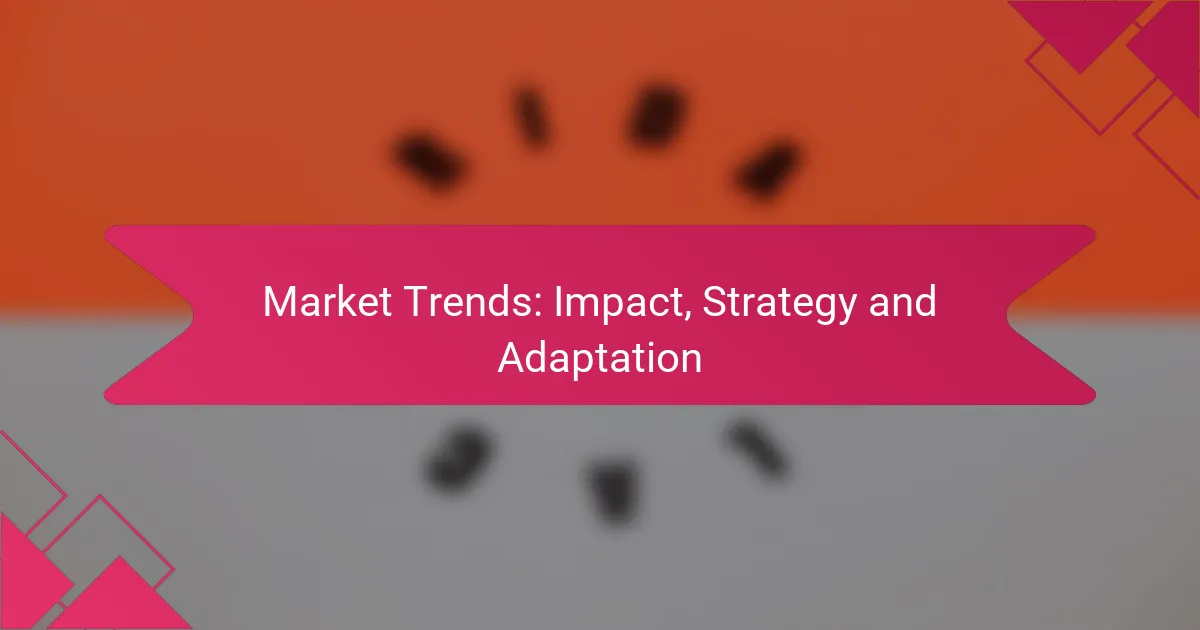 Market Trends: Impact, Strategy and Adaptation